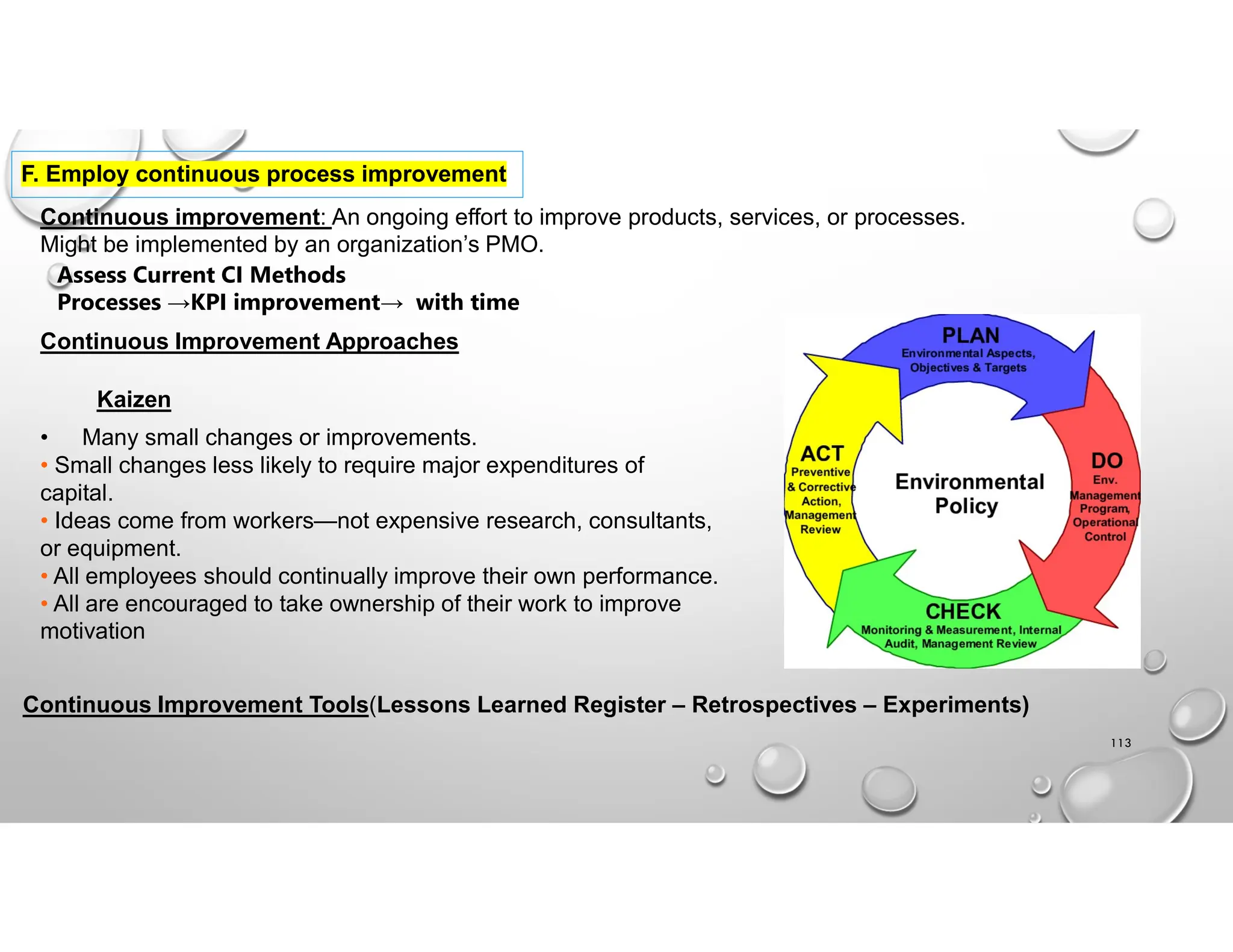 F. Employ continuous process improvement

Continuous improvement: An ongoing effort to improve products, services, or processes. Might be implemented by an organization's PMO.

Assess Current CI Methods
Processes →KPI improvement→ with time

Continuous Improvement Approaches

Kaizen

• Many small changes or improvements.
• Small changes less likely to require major expenditures of capital.
• Ideas come from workers—not expensive research, consultants, or equipment.
• All employees should continually improve their own performance.
• All are encouraged to take ownership of their work to improve motivation

PLAN
Environmental Aspects, Objectives & Targets

DO
Env. Management Program, Operational Control

CHECK
Monitoring & Measurement, Internal Audit, Management Review

ACT
Preventive & Corrective Action, Management Review

Environmental Policy

Continuous Improvement Tools(Lessons Learned Register – Retrospectives – Experiments)

113